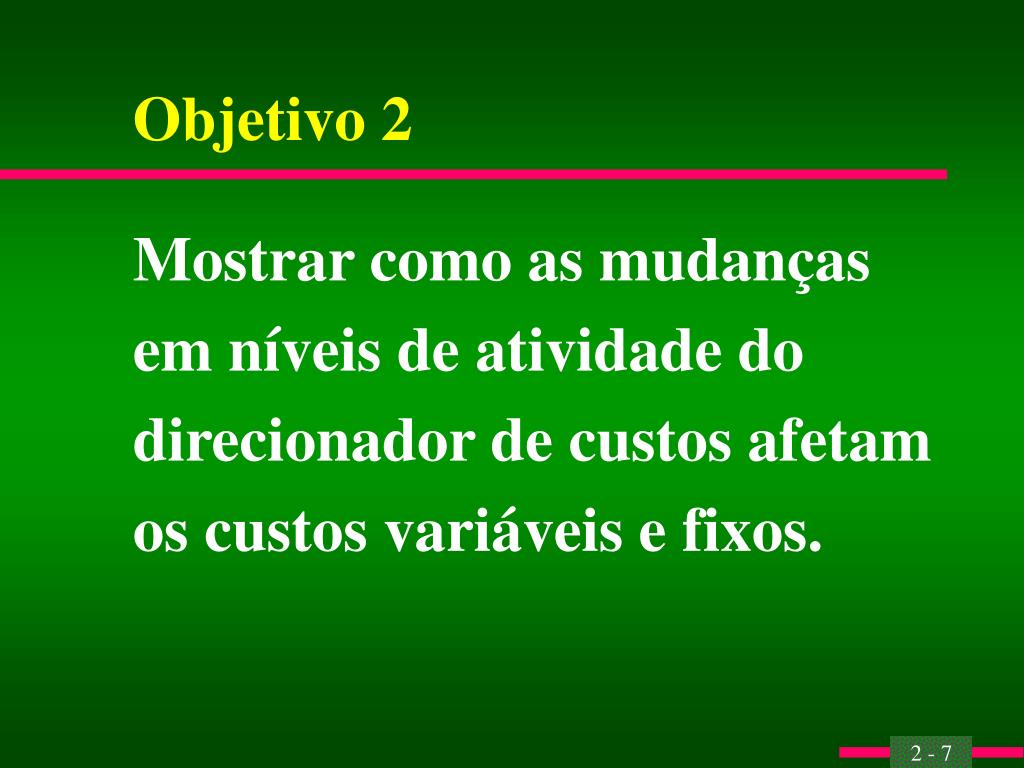 Objetivo 2

Mostrar como as mudanças em níveis de atividade do direcionador de custos afetam os custos variáveis e fixos.

2 - 7